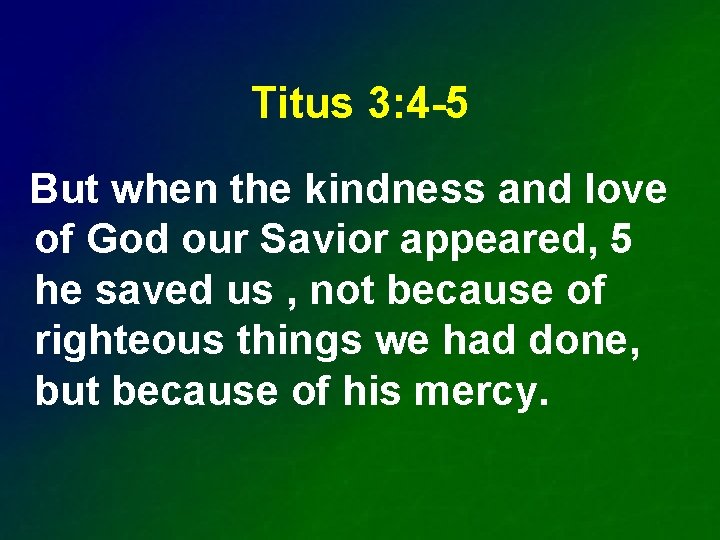 Titus 3:4-5

But when the kindness and love of God our Savior appeared, 5 he saved us , not because of righteous things we had done, but because of his mercy.